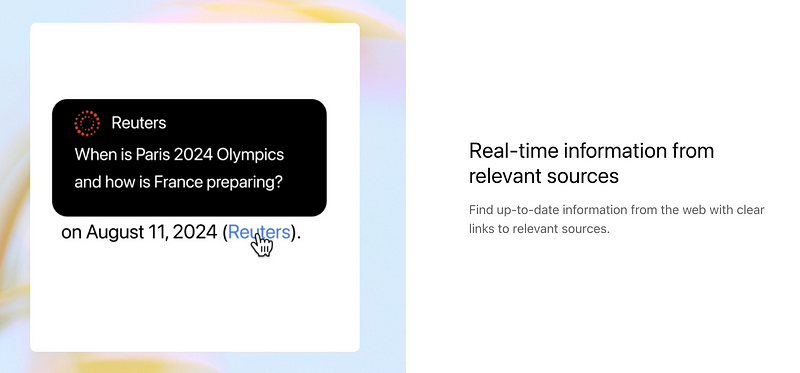 Reuters
When is Paris 2024 Olympics and how is France preparing?

on August 11, 2024 (Reuters).

Real-time information from relevant sources

Find up-to-date information from the web with clear links to relevant sources.